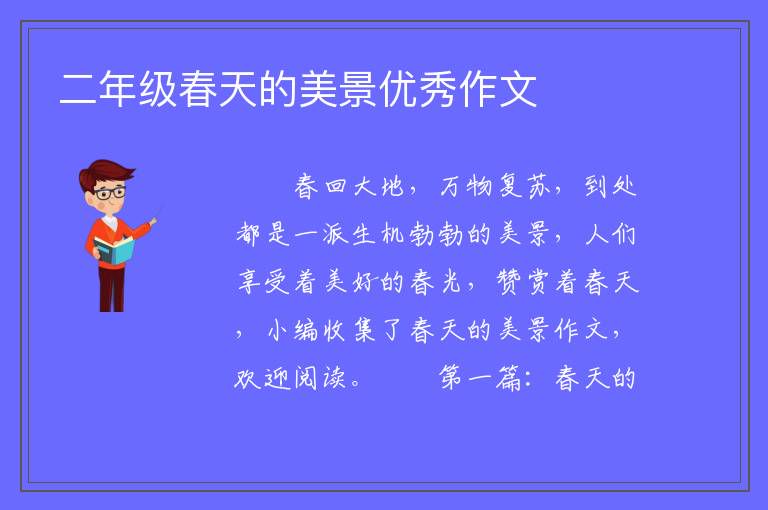 二年级春天的美景优秀作文

春回大地，万物复苏，到处都是一派生机勃勃的美景，人们享受着美好的春光，赞赏着春天，小编收集了春天的美景作文，欢迎阅读。　　第一篇：春天的